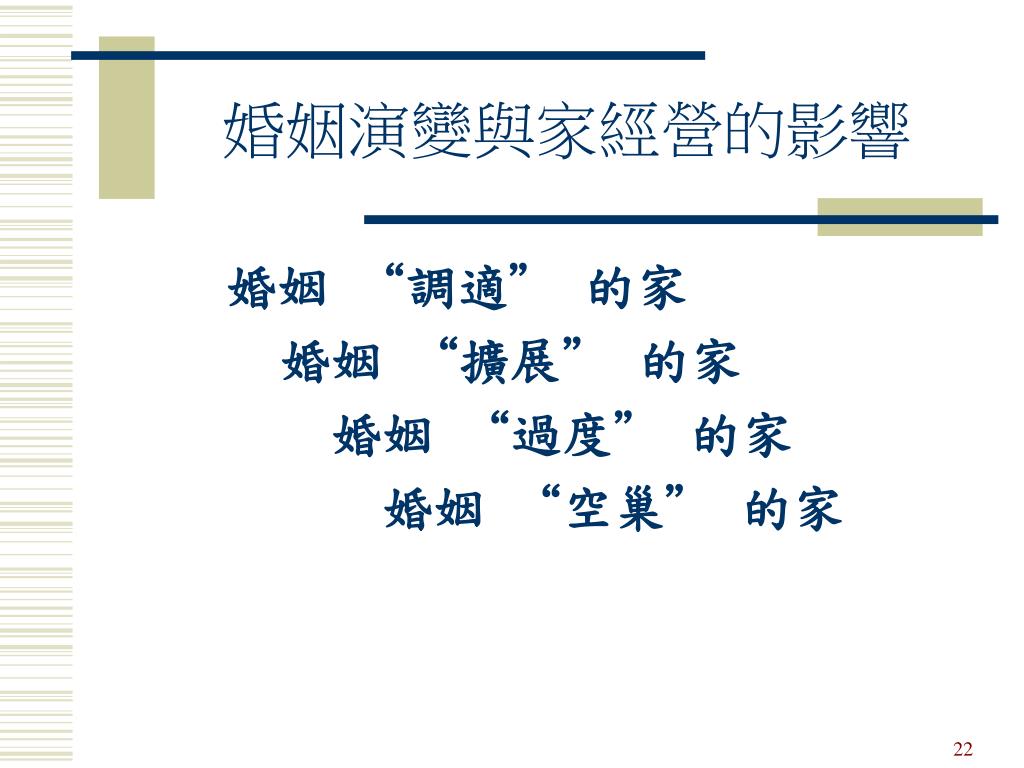 婚姻演變與家經營的影響

婚姻 “調適” 的家

婚姻 “擴展” 的家

婚姻 “過度” 的家

婚姻 “空巢” 的家

22